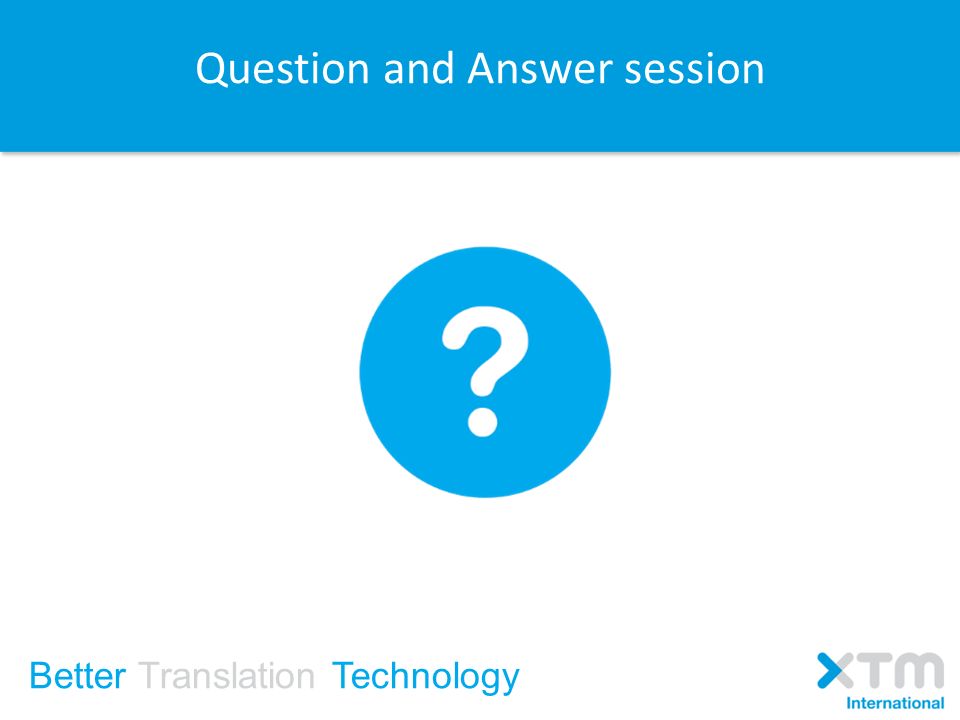 Question and Answer session

?

Better Translation Technology

XTM
International